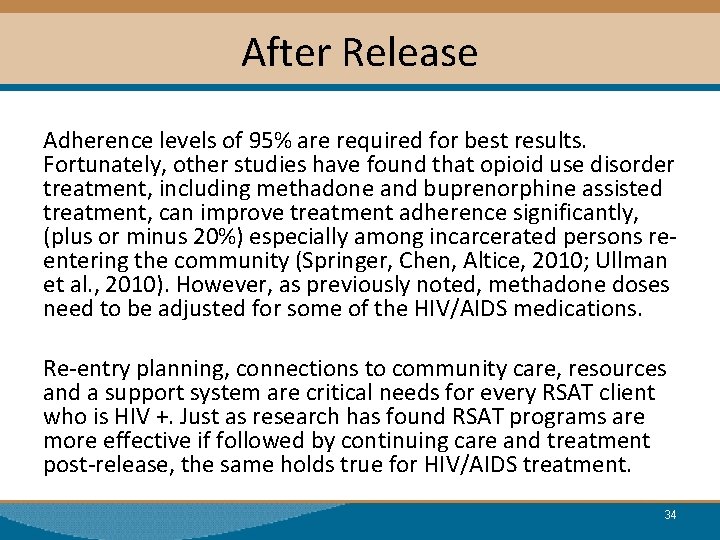 After Release

Adherence levels of 95% are required for best results. Fortunately, other studies have found that opioid use disorder treatment, including methadone and buprenorphine assisted treatment, can improve treatment adherence significantly, (plus or minus 20%) especially among incarcerated persons re-entering the community (Springer, Chen, Altice, 2010; Ullman et al., 2010). However, as previously noted, methadone doses need to be adjusted for some of the HIV/AIDS medications.

Re-entry planning, connections to community care, resources and a support system are critical needs for every RSAT client who is HIV +. Just as research has found RSAT programs are more effective if followed by continuing care and treatment post-release, the same holds true for HIV/AIDS treatment.

34